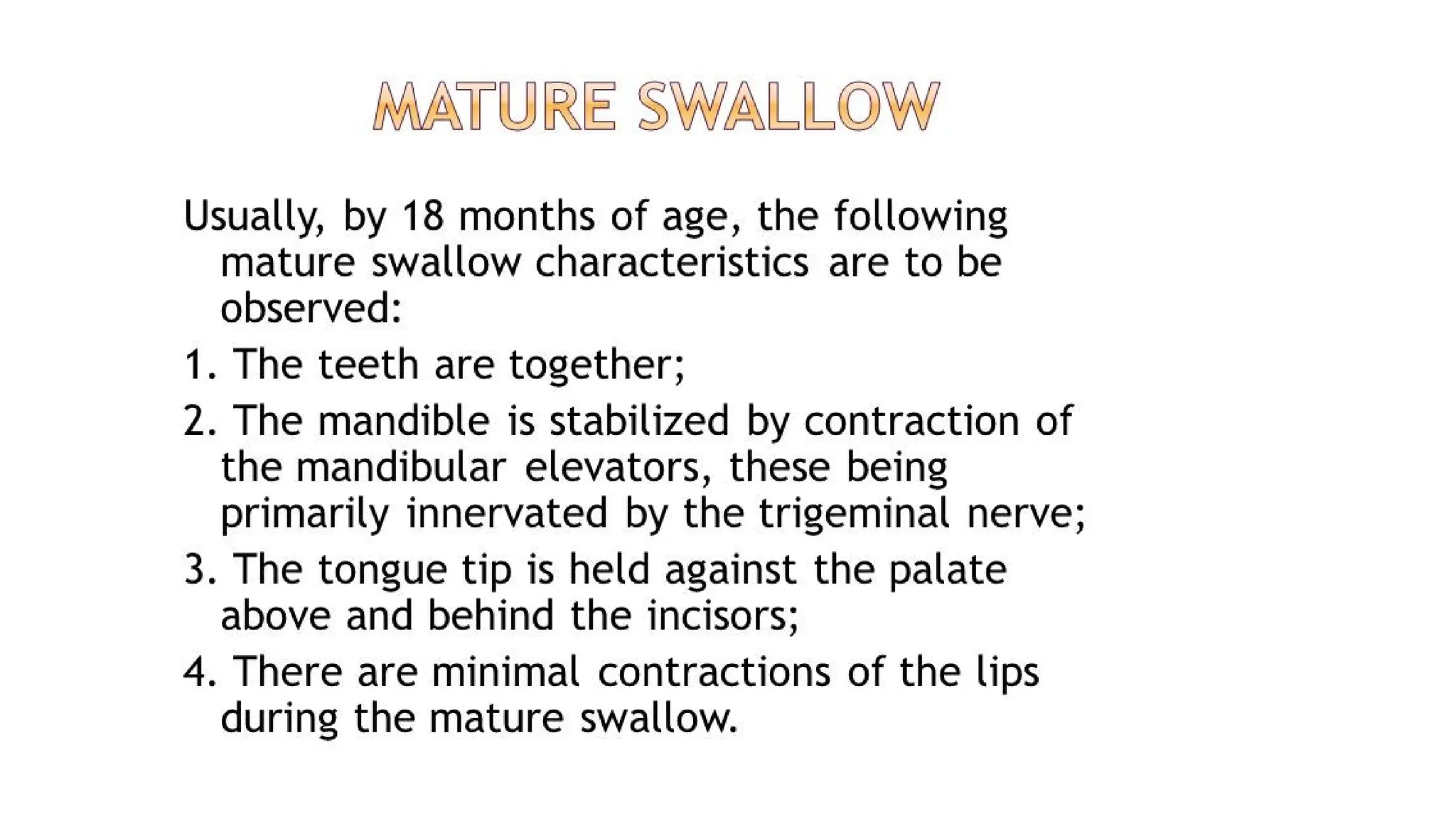 MATURE SWALLOW

Usually, by 18 months of age, the following mature swallow characteristics are to be observed:

1. The teeth are together;

2. The mandible is stabilized by contraction of the mandibular elevators, these being primarily innervated by the trigeminal nerve;

3. The tongue tip is held against the palate above and behind the incisors;

4. There are minimal contractions of the lips during the mature swallow.